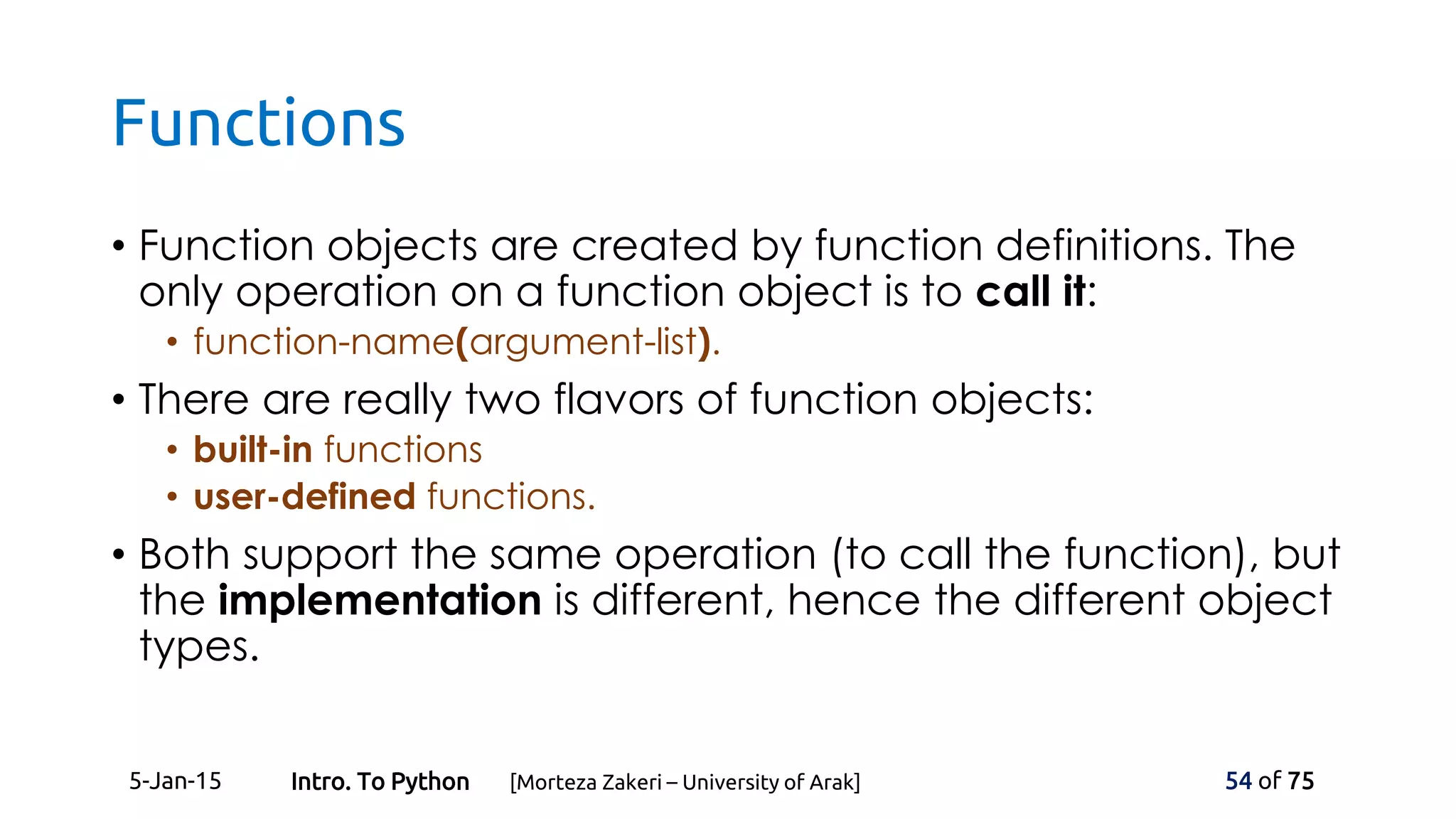 Functions

• Function objects are created by function definitions. The only operation on a function object is to call it:
  • function-name(argument-list).
• There are really two flavors of function objects:
  • built-in functions
  • user-defined functions.
• Both support the same operation (to call the function), but the implementation is different, hence the different object types.

5-Jan-15 Intro. To Python [Morteza Zakeri – University of Arak] 54 of 75